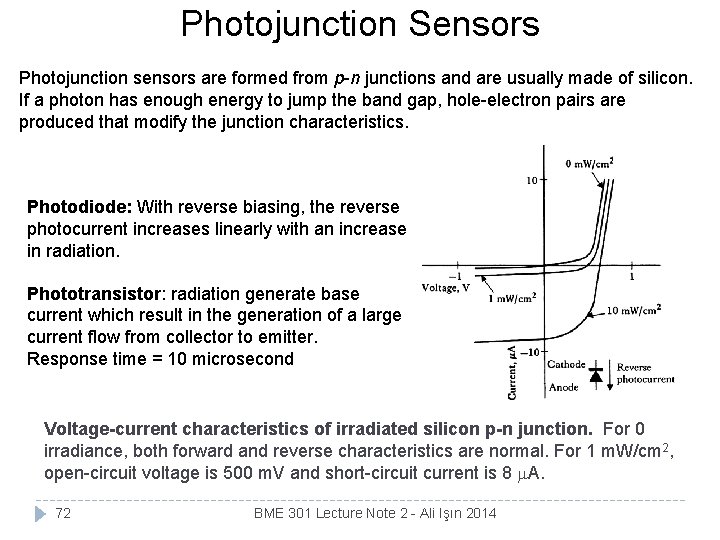 Photojunction Sensors

Photojunction sensors are formed from p-n junctions and are usually made of silicon. If a photon has enough energy to jump the band gap, hole-electron pairs are produced that modify the junction characteristics.

Photodiode: With reverse biasing, the reverse photocurrent increases linearly with an increase in radiation.

Phototransistor: radiation generate base current which result in the generation of a large current flow from collector to emitter.
Response time = 10 microsecond

0 mW/cm$^2$
10
−1
1
Voltage, V
1 mW/cm$^2$
10 mW/cm$^2$
−10
Current, $\mu$A
Cathode
Anode
Reverse photocurrent

Voltage-current characteristics of irradiated silicon p-n junction. For 0 irradiance, both forward and reverse characteristics are normal. For 1 mW/cm$^2$, open-circuit voltage is 500 mV and short-circuit current is 8 $\mu$A.

72
BME 301 Lecture Note 2 - Ali Işın 2014